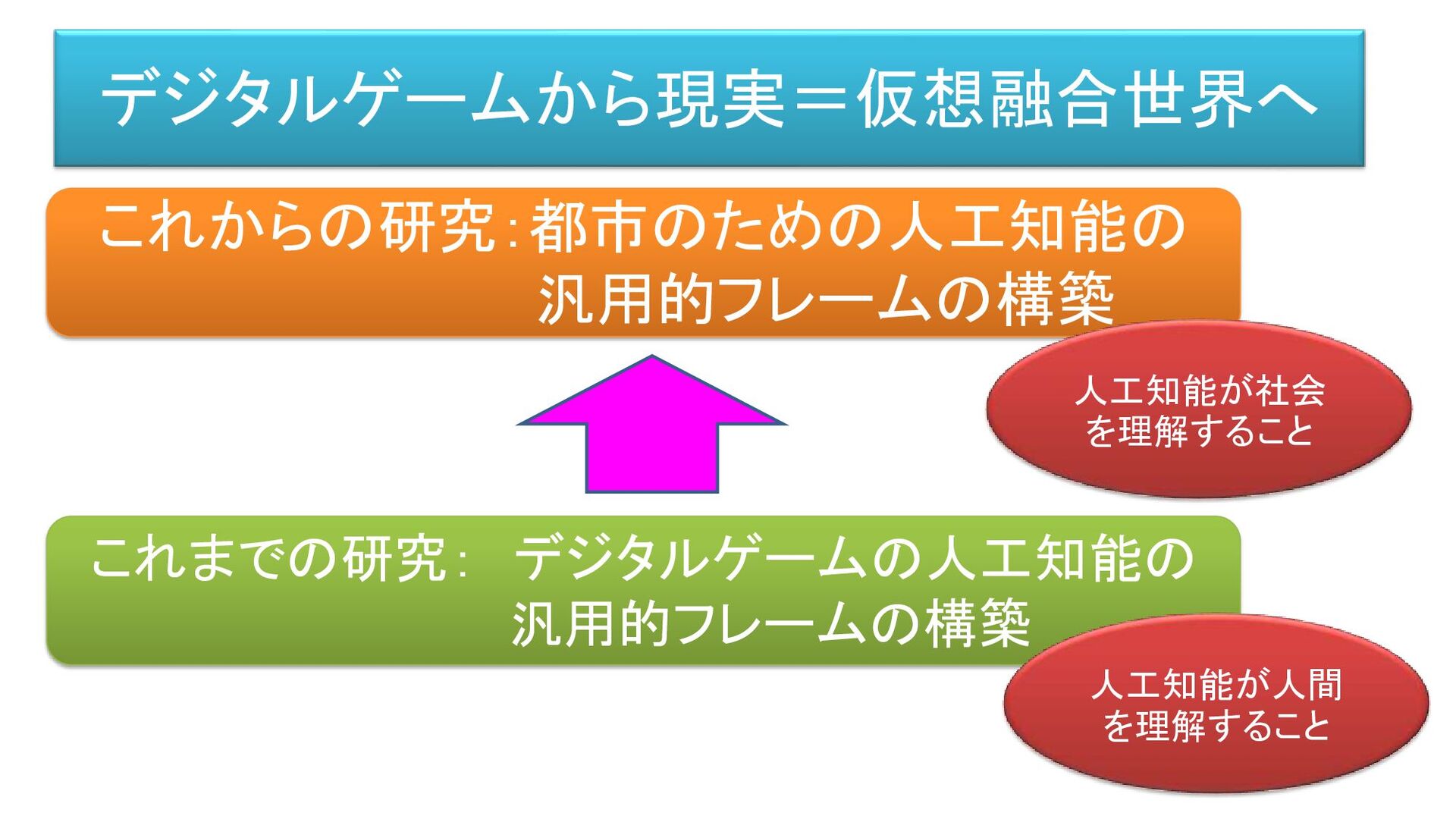 デジタルゲームから現実＝仮想融合世界へ

これからの研究：都市のための人工知能の汎用的フレームの構築

人工知能が社会を理解すること

これまでの研究： デジタルゲームの人工知能の汎用的フレームの構築

人工知能が人間を理解すること